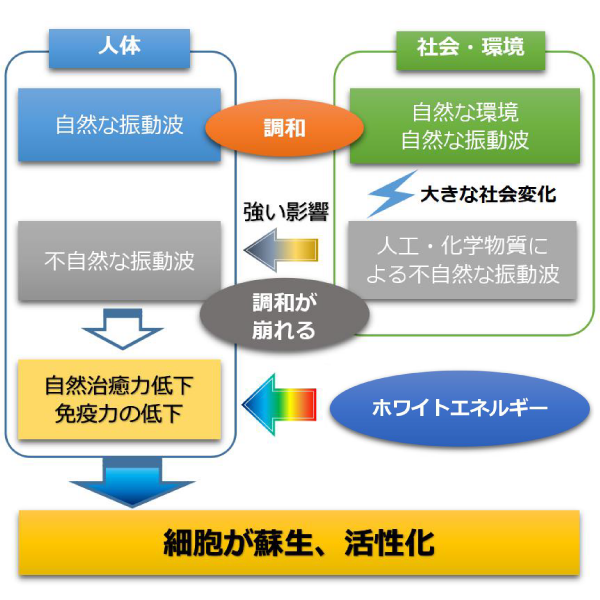 人体

社会・環境

自然な振動波

調和

自然な環境
自然な振動波

大きな社会変化

強い影響

不自然な振動波

人工・化学物質による不自然な振動波

調和が崩れる

自然治癒力低下
免疫力の低下

ホワイトエネルギー

細胞が蘇生、活性化